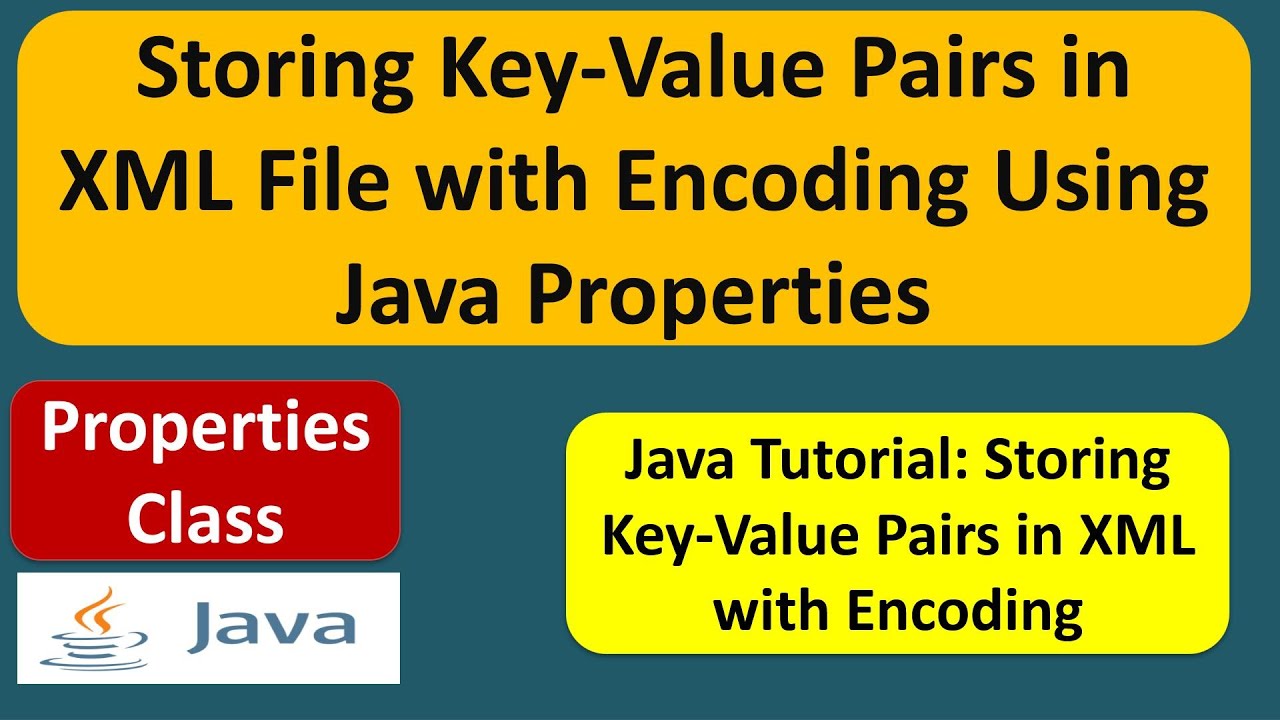 Storing Key-Value Pairs in XML File with Encoding Using Java Properties

Properties Class

Java

Java Tutorial: Storing Key-Value Pairs in XML with Encoding